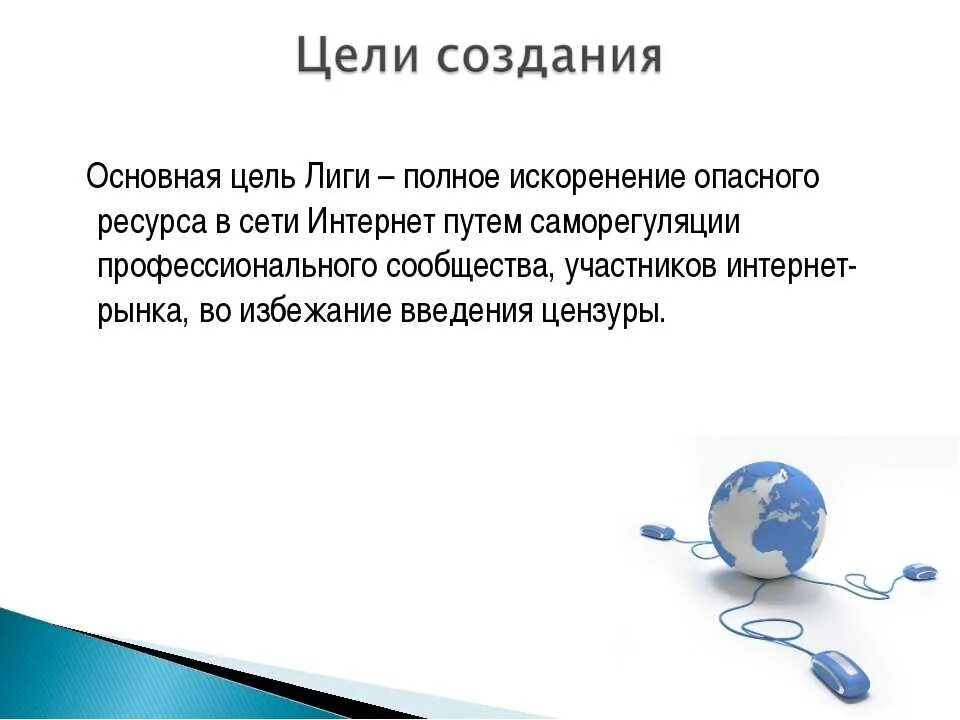 Цели создания

Основная цель Лиги – полное искоренение опасного ресурса в сети Интернет путем саморегуляции профессионального сообщества, участников интернет-рынка, во избежание введения цензуры.